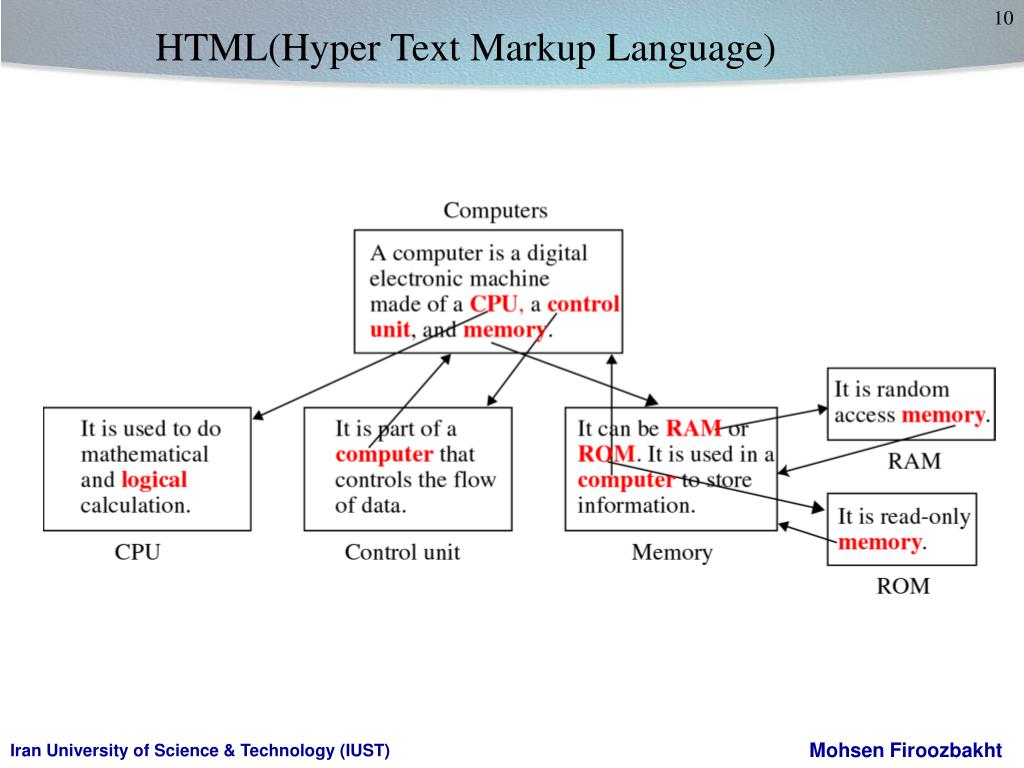 10

HTML(Hyper Text Markup Language)

Computers

A computer is a digital electronic machine made of a CPU, a control unit, and memory.

It is used to do mathematical and logical calculation.

CPU

It is part of a computer that controls the flow of data.

Control unit

It can be RAM or ROM. It is used in a computer to store information.

Memory

It is random access memory.

RAM

It is read-only memory.

ROM

Iran University of Science & Technology (IUST)

Mohsen Firoozbakht